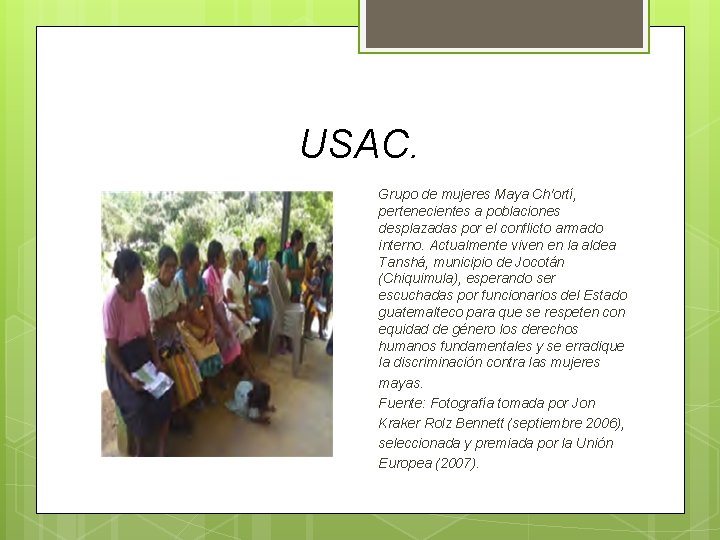 USAC.

Grupo de mujeres Maya Ch'ortí, pertenecientes a poblaciones desplazadas por el conflicto armado interno. Actualmente viven en la aldea Tanshá, municipio de Jocotán (Chiquimula), esperando ser escuchadas por funcionarios del Estado guatemalteco para que se respeten con equidad de género los derechos humanos fundamentales y se erradique la discriminación contra las mujeres mayas.

Fuente: Fotografía tomada por Jon Kraker Rolz Bennett (septiembre 2006), seleccionada y premiada por la Unión Europea (2007).